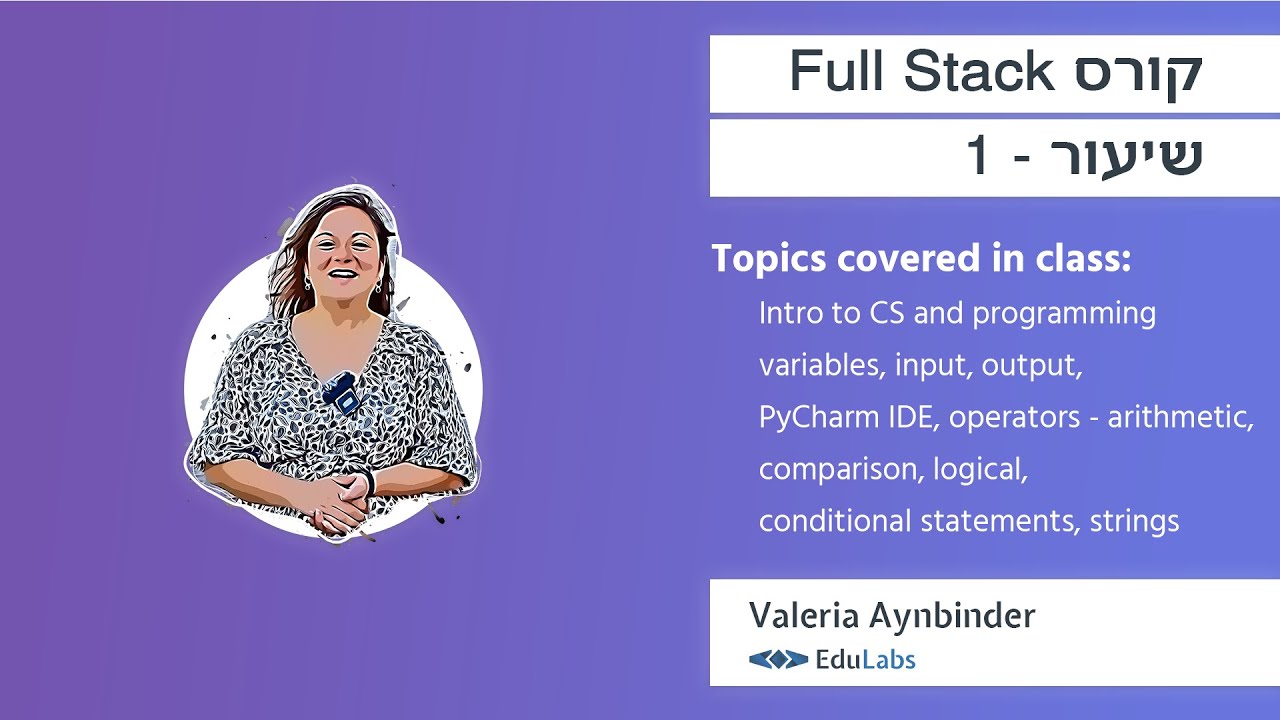 קורס Full Stack

שיעור - 1

Topics covered in class:

Intro to CS and programming
variables, input, output,
PyCharm IDE, operators - arithmetic,
comparison, logical,
conditional statements, strings

Valeria Aynbinder

EduLabs